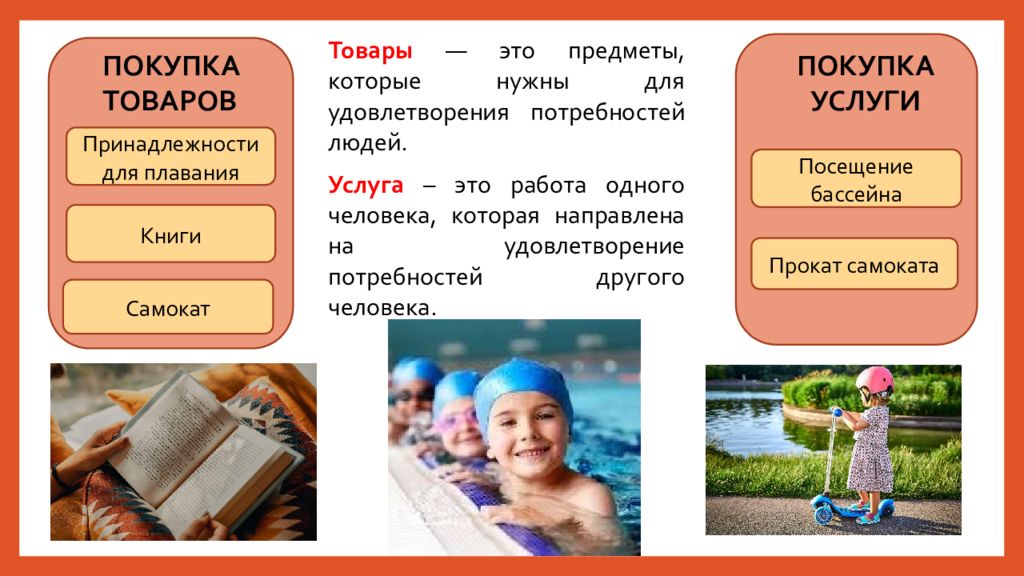 ПОКУПКА ТОВАРОВ

Принадлежности для плавания

Книги

Самокат

Товары — это предметы, которые нужны для удовлетворения потребностей людей.

Услуга – это работа одного человека, которая направлена на удовлетворение потребностей другого человека.

ПОКУПКА УСЛУГИ

Посещение бассейна

Прокат самоката